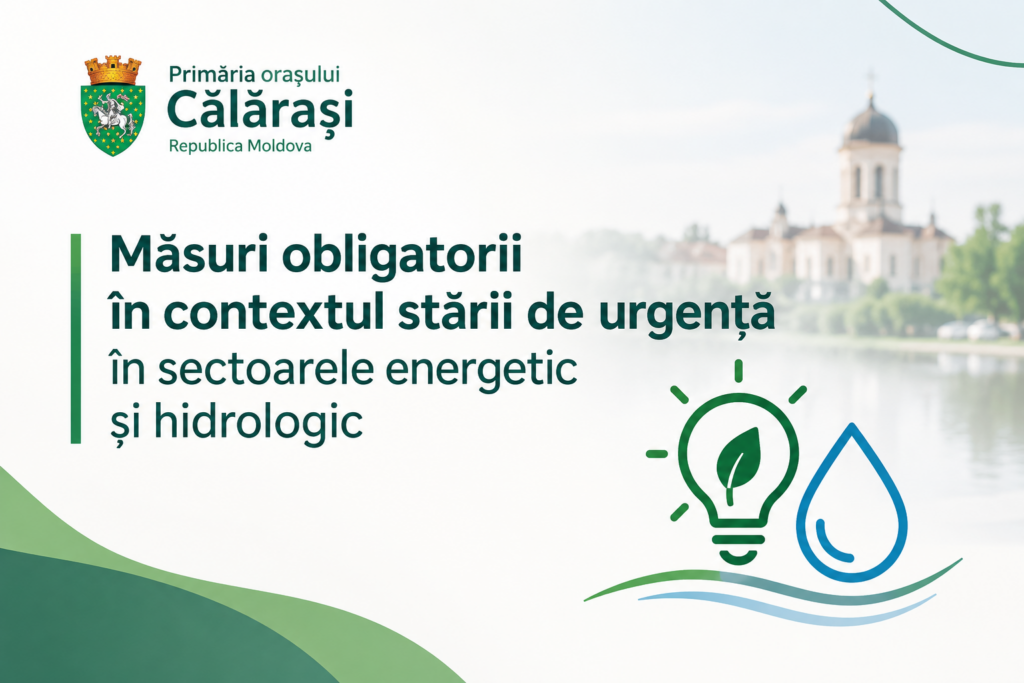 Primăria orașului
Călărași
Republica Moldova

Măsuri obligatorii
în contextul stării de urgență
în sectoarele energetic
și hidrologic